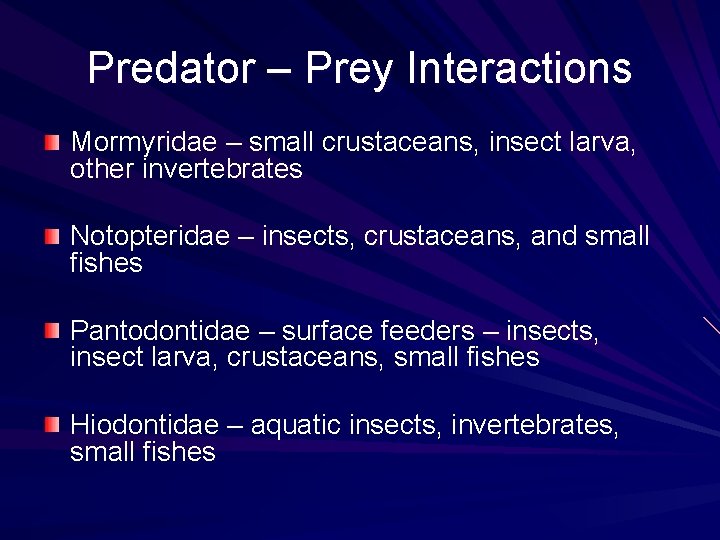 Predator – Prey Interactions

• Mormyridae – small crustaceans, insect larva, other invertebrates

• Notopteridae – insects, crustaceans, and small fishes

• Pantodontidae – surface feeders – insects, insect larva, crustaceans, small fishes

• Hiodontidae – aquatic insects, invertebrates, small fishes